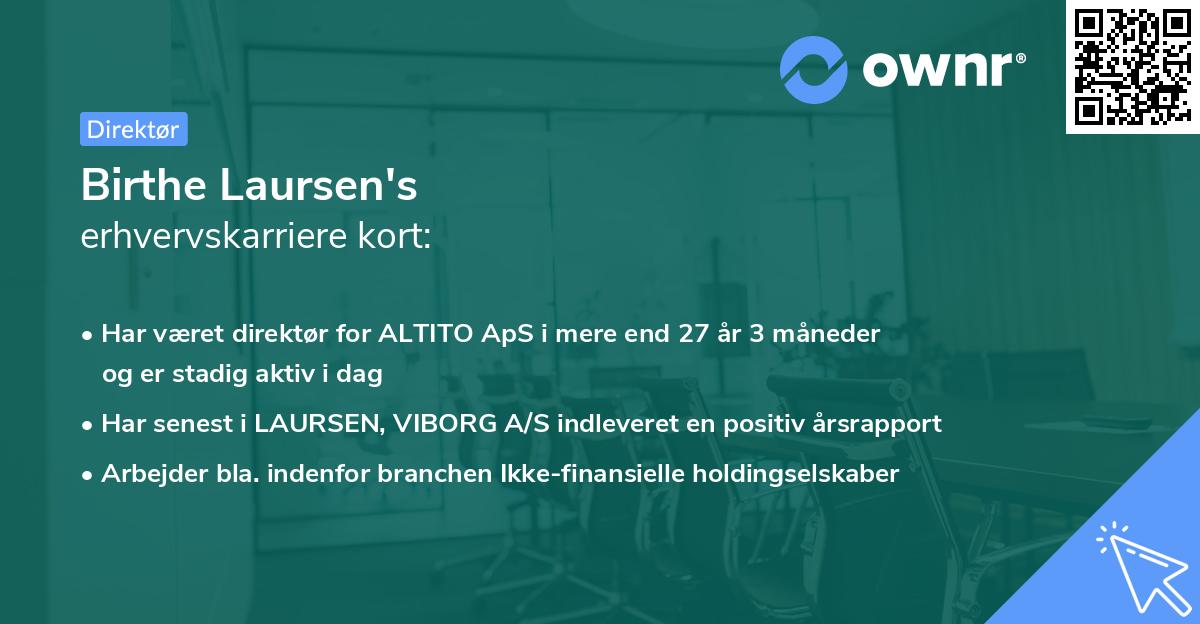 ownr®

Direktør

Birthe Laursen's
erhvervskarriere kort:

• Har været direktør for ALTITO ApS i mere end 27 år 3 måneder og er stadig aktiv i dag
• Har senest i LAURSEN, VIBORG A/S indleveret en positiv årsrapport
• Arbejder bla. indenfor branchen Ikke-finansielle holdingselskaber